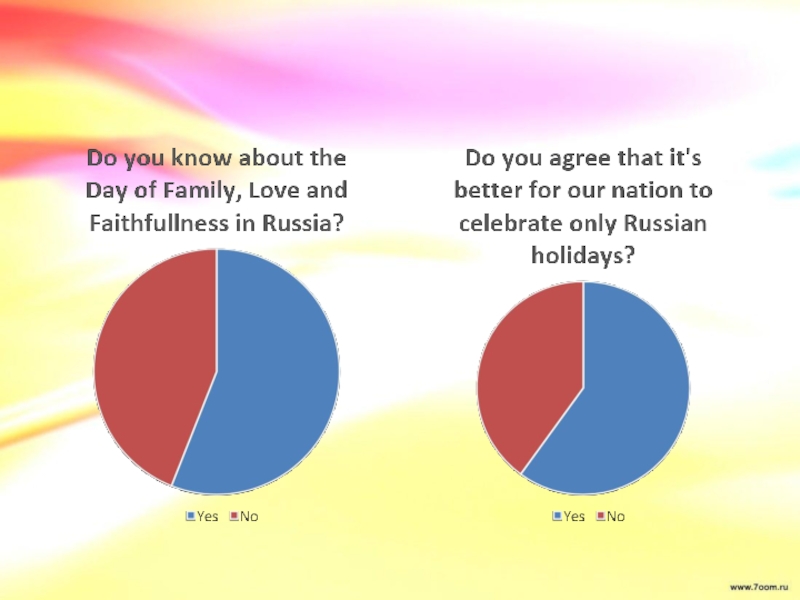 Do you know about the Day of Family, Love and Faithfullness in Russia?

Yes No

Do you agree that it's better for our nation to celebrate only Russian holidays?

Yes No

www.7oom.ru